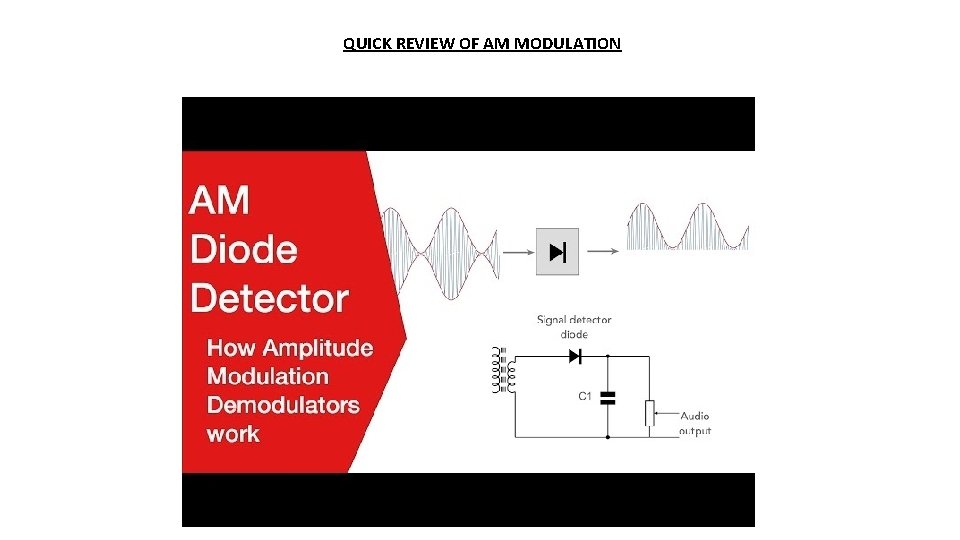 QUICK REVIEW OF AM MODULATION

AM Diode Detector

How Amplitude Modulation Demodulators work

Signal detector diode

C1

Audio output